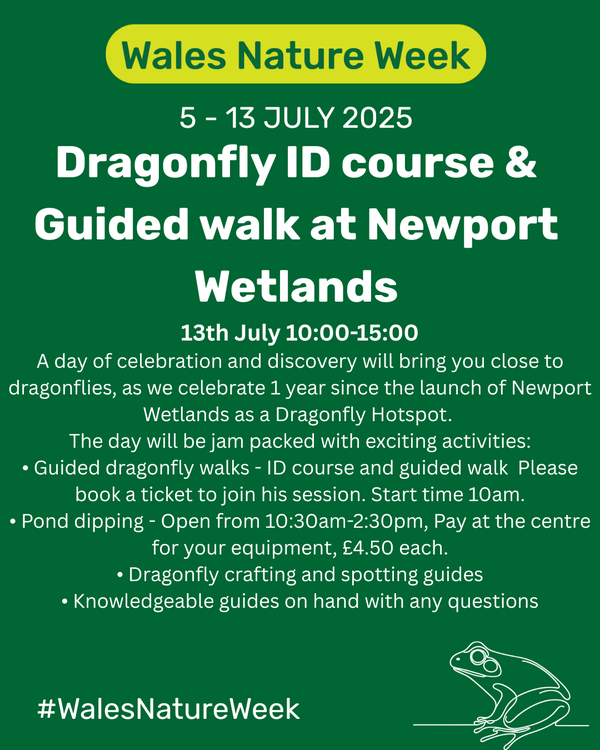 Wales Nature Week

5 - 13 JULY 2025

Dragonfly ID course & Guided walk at Newport Wetlands

13th July 10:00-15:00

A day of celebration and discovery will bring you close to dragonflies, as we celebrate 1 year since the launch of Newport Wetlands as a Dragonfly Hotspot.

The day will be jam packed with exciting activities:

• Guided dragonfly walks - ID course and guided walk Please book a ticket to join his session. Start time 10am.

• Pond dipping - Open from 10:30am-2:30pm, Pay at the centre for your equipment, £4.50 each.

• Dragonfly crafting and spotting guides

• Knowledgeable guides on hand with any questions

#WalesNatureWeek